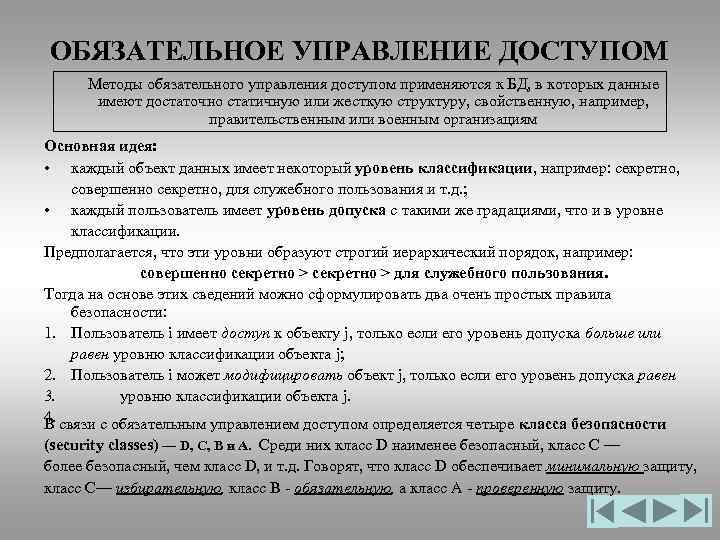 ОБЯЗАТЕЛЬНОЕ УПРАВЛЕНИЕ ДОСТУПОМ

Методы обязательного управления доступом применяются к БД, в которых данные имеют достаточно статичную или жесткую структуру, свойственную, например, правительственным или военным организациям

Основная идея:
• каждый объект данных имеет некоторый уровень классификации, например: секретно, совершенно секретно, для служебного пользования и т.д.;
• каждый пользователь имеет уровень допуска с такими же градациями, что и в уровне классификации.

Предполагается, что эти уровни образуют строгий иерархический порядок, например:
совершенно секретно > секретно > для служебного пользования.

Тогда на основе этих сведений можно сформулировать два очень простых правила безопасности:
1. Пользователь i имеет доступ к объекту j, только если его уровень допуска больше или равен уровню классификации объекта j;
2. Пользователь i может модифицировать объект j, только если его уровень допуска равен
3. уровню классификации объекта j.
4.
В связи с обязательным управлением доступом определяется четыре класса безопасности (security classes) — D, C, B и A. Среди них класс D наименее безопасный, класс C — более безопасный, чем класс D, и т.д. Говорят, что класс D обеспечивает минимальную защиту, класс C— избирательную, класс B - обязательную, а класс A - проверенную защиту.